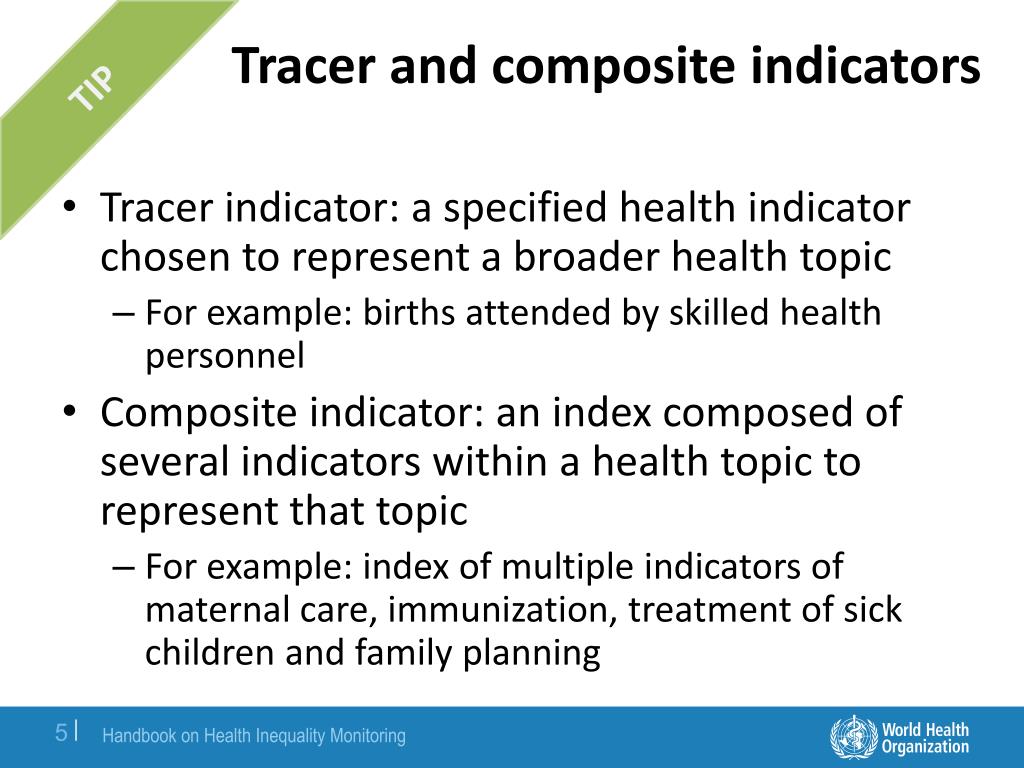 TIP

Tracer and composite indicators

• Tracer indicator: a specified health indicator chosen to represent a broader health topic
– For example: births attended by skilled health personnel
• Composite indicator: an index composed of several indicators within a health topic to represent that topic
– For example: index of multiple indicators of maternal care, immunization, treatment of sick children and family planning

5 | Handbook on Health Inequality Monitoring

World Health Organization